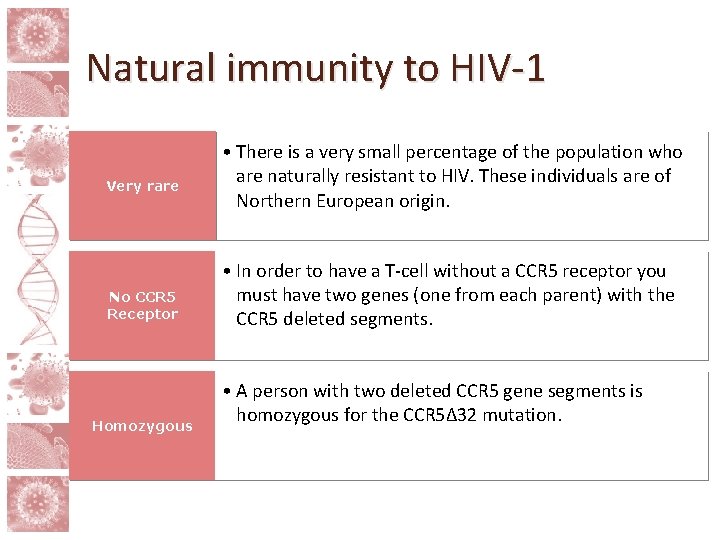 Natural immunity to HIV-1

Very rare

• There is a very small percentage of the population who are naturally resistant to HIV. These individuals are of Northern European origin.

No CCR5 Receptor

• In order to have a T-cell without a CCR5 receptor you must have two genes (one from each parent) with the CCR5 deleted segments.

Homozygous

• A person with two deleted CCR5 gene segments is homozygous for the CCR5Δ32 mutation.